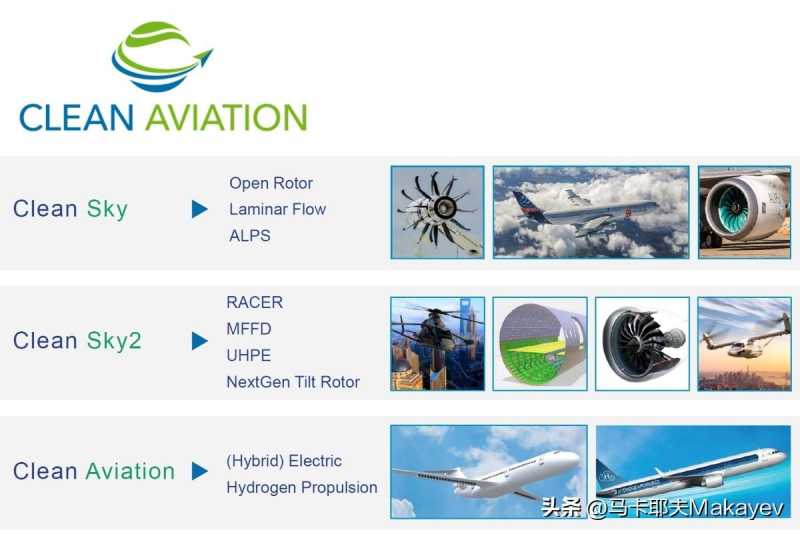 CLEAN AVIATION

Clean Sky
Open Rotor
Laminar Flow
ALPS

Clean Sky2
RACER
MFFD
UHPE
NextGen Tilt Rotor

Clean Aviation
(Hybrid) Electric
Hydrogen Propulsion

头条 @马卡耶夫Makayev